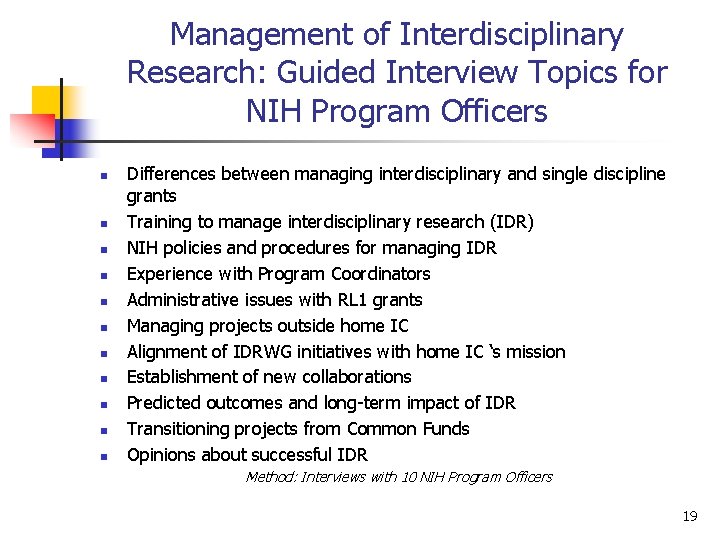 Management of Interdisciplinary Research: Guided Interview Topics for NIH Program Officers

- Differences between managing interdisciplinary and single discipline grants
- Training to manage interdisciplinary research (IDR)
- NIH policies and procedures for managing IDR
- Experience with Program Coordinators
- Administrative issues with RL1 grants
- Managing projects outside home IC
- Alignment of IDRWG initiatives with home IC 's mission
- Establishment of new collaborations
- Predicted outcomes and long-term impact of IDR
- Transitioning projects from Common Funds
- Opinions about successful IDR

Method: Interviews with 10 NIH Program Officers

19